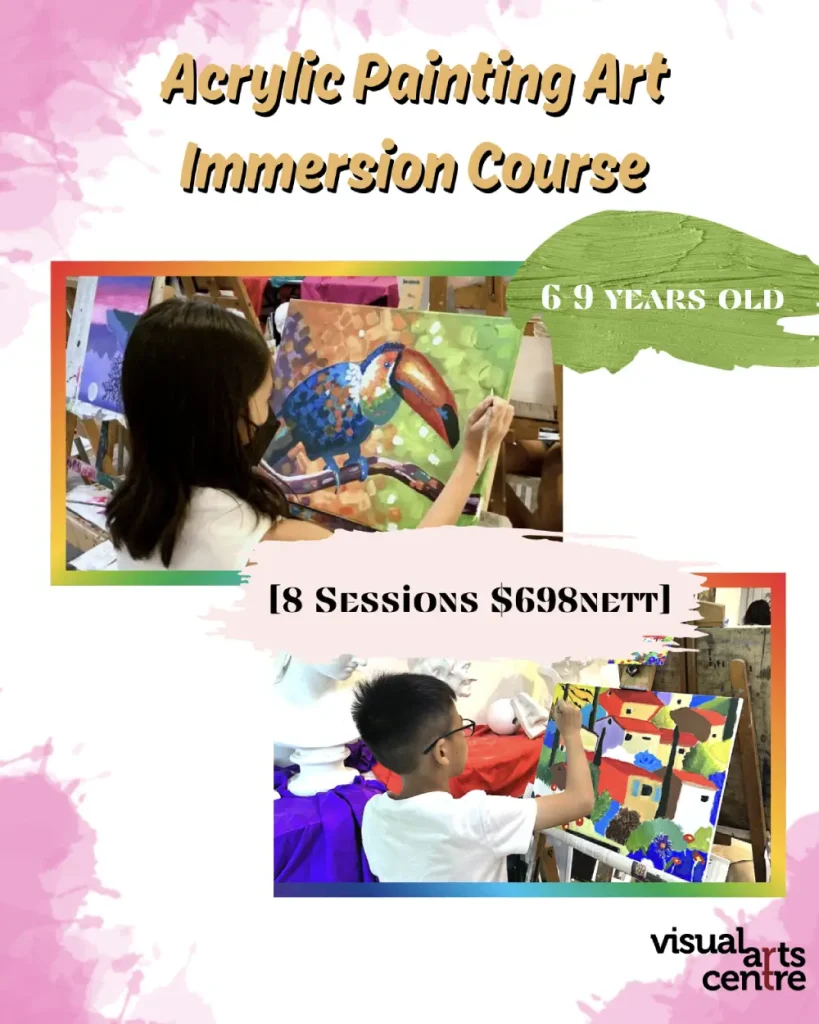 Acrylic Painting Art Immersion Course

6 9 YEARS OLD

[8 SESSIONS $698NETT]

visual arts centre